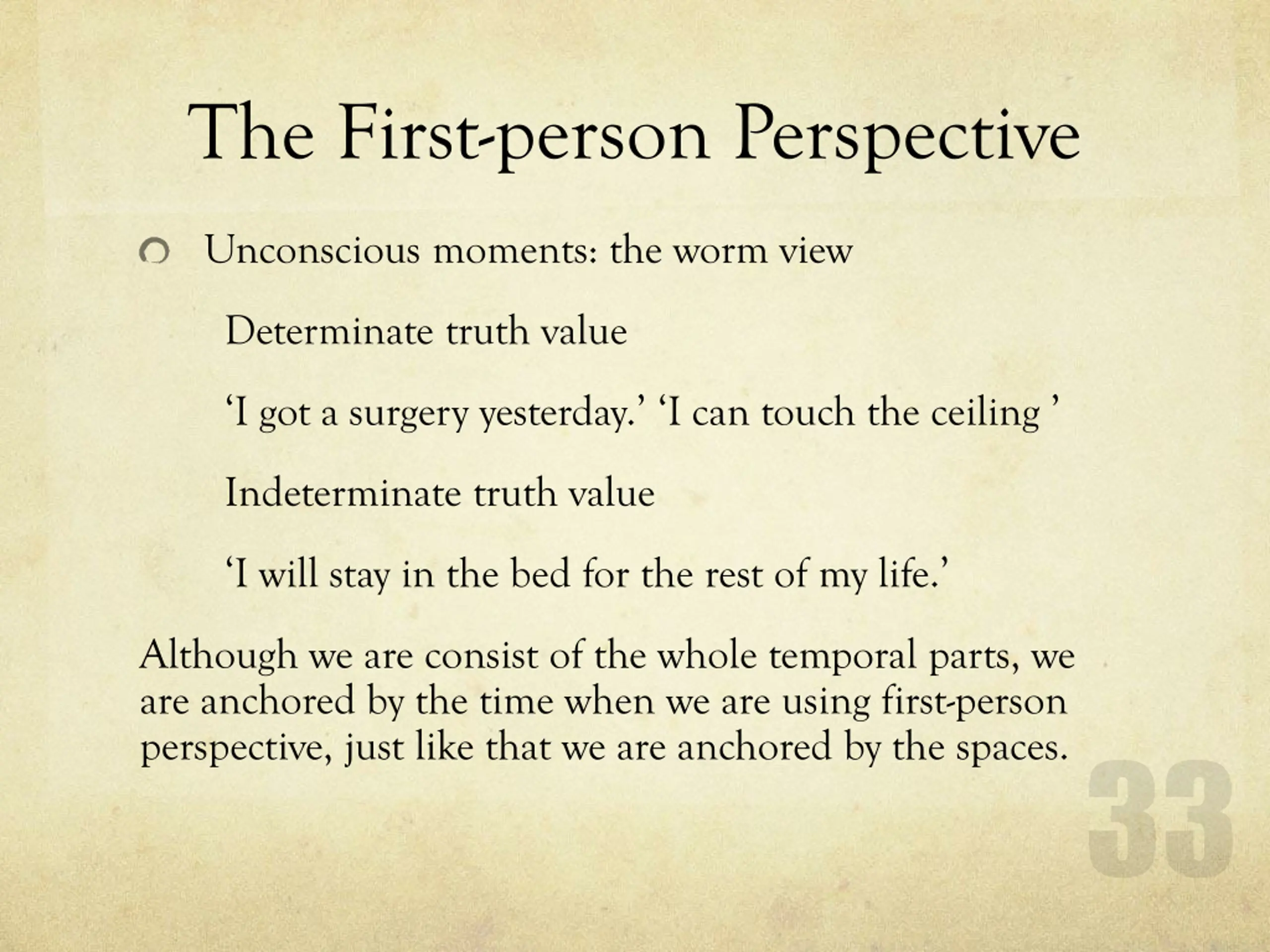 The First-person Perspective

Unconscious moments: the worm view

Determinate truth value

‘I got a surgery yesterday.’ ‘I can touch the ceiling ’

Indeterminate truth value

‘I will stay in the bed for the rest of my life.’

Although we are consist of the whole temporal parts, we are anchored by the time when we are using first-person perspective, just like that we are anchored by the spaces.

33